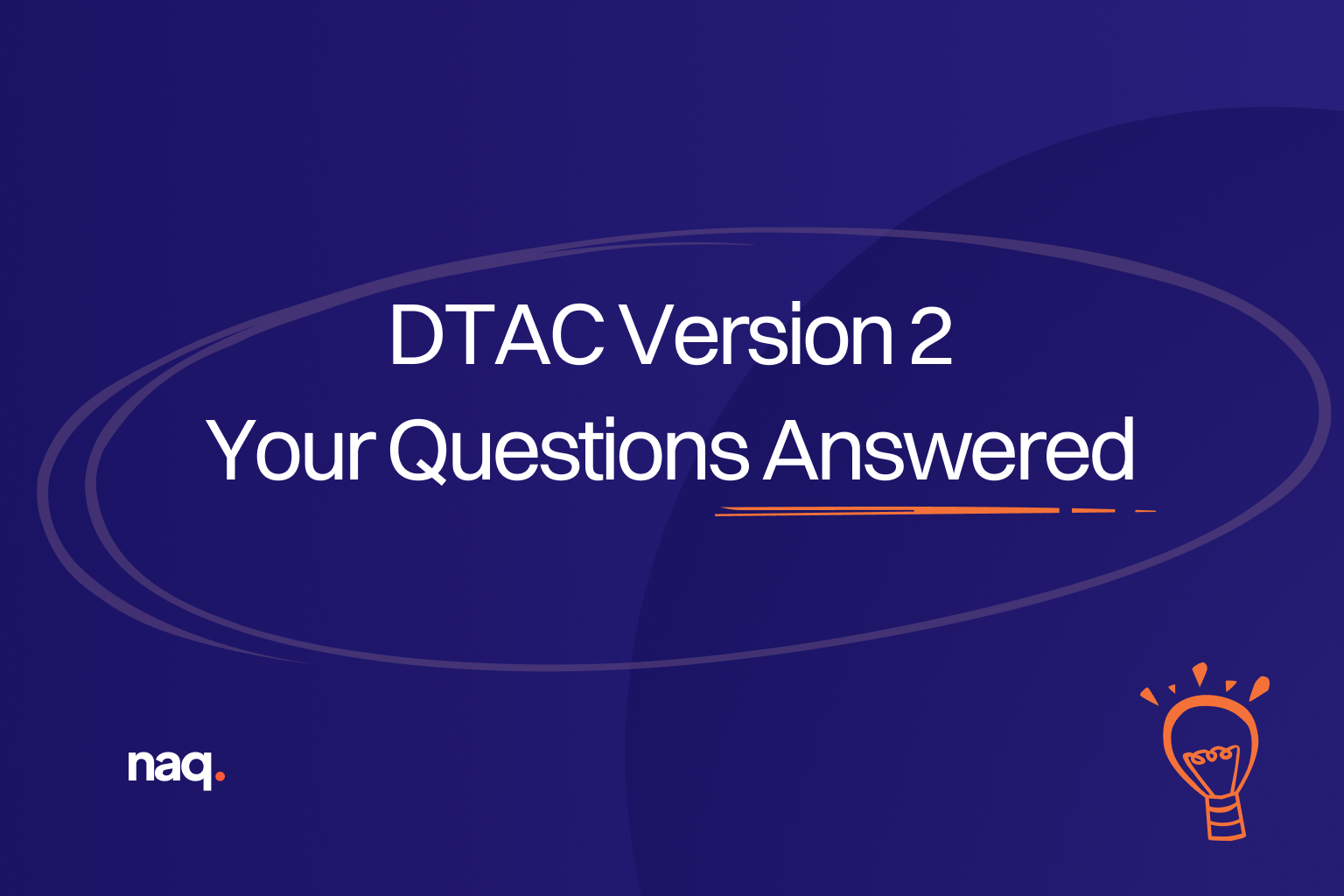 DTAC Version 2
Your Questions Answered

naq.